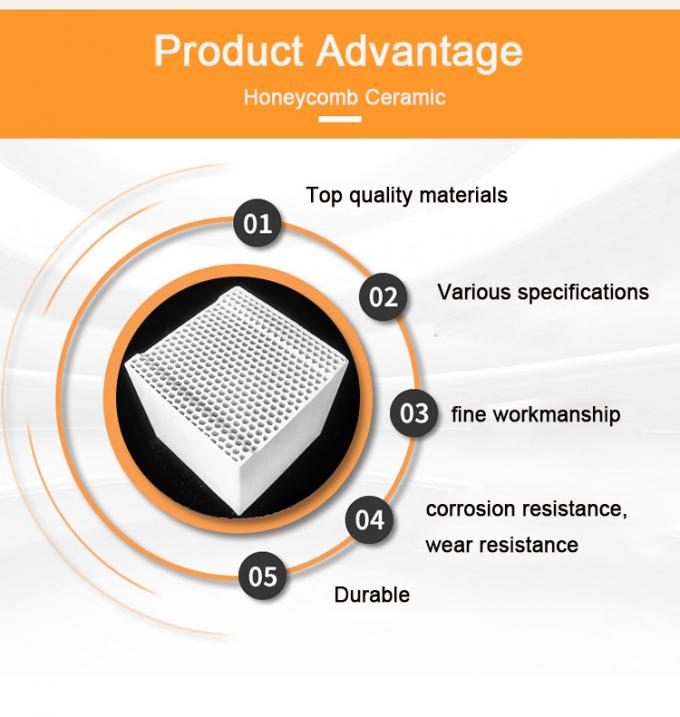 Product Advantage
Honeycomb Ceramic

01 Top quality materials

02 Various specifications

03 fine workmanship

04 corrosion resistance, wear resistance

05 Durable